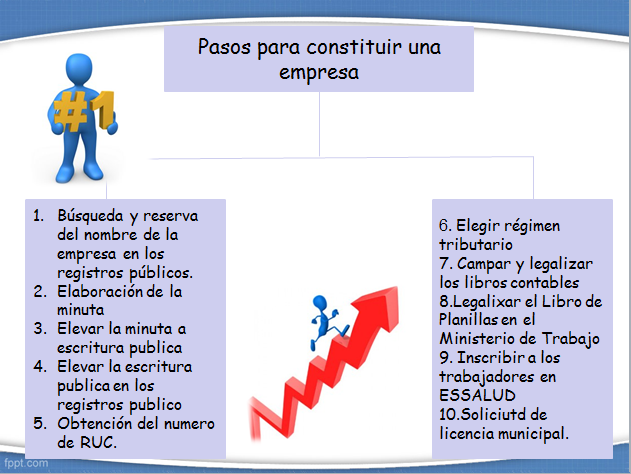 Pasos para constituir una empresa

#1

1. Búsqueda y reserva del nombre de la empresa en los registros públicos.
2. Elaboración de la minuta
3. Elevar la minuta a escritura publica
4. Elevar la escritura publica en los registros publico
5. Obtención del numero de RUC.

6. Elegir régimen tributario
7. Campar y legalizar los libros contables
8.Legalixar el Libro de Planillas en el Ministerio de Trabajo
9. Inscribir a los trabajadores en ESSALUD
10.Soliciutd de licencia municipal.

fppt.com